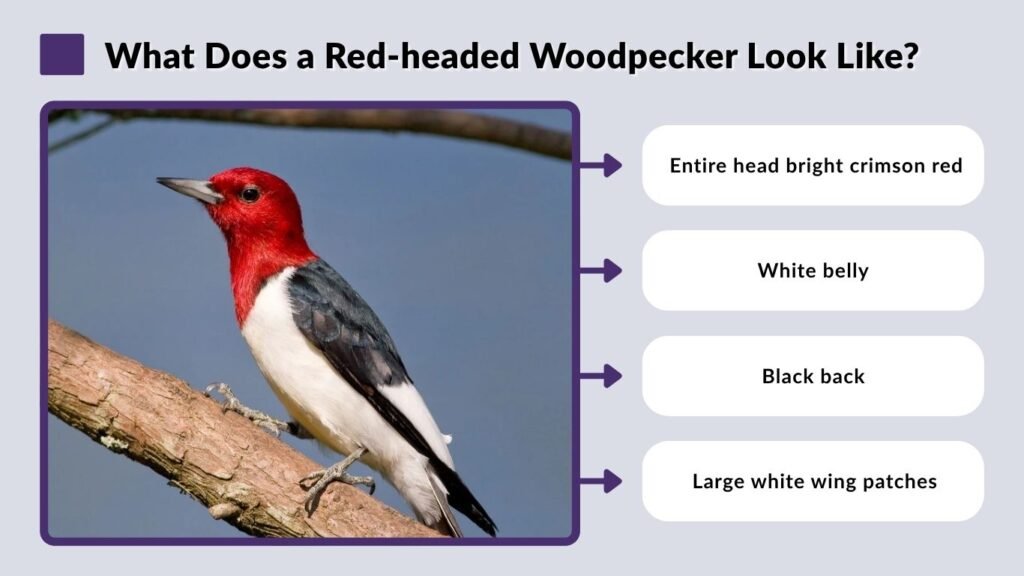 What Does a Red-headed Woodpecker Look Like?

Entire head bright crimson red

White belly

Black back

Large white wing patches